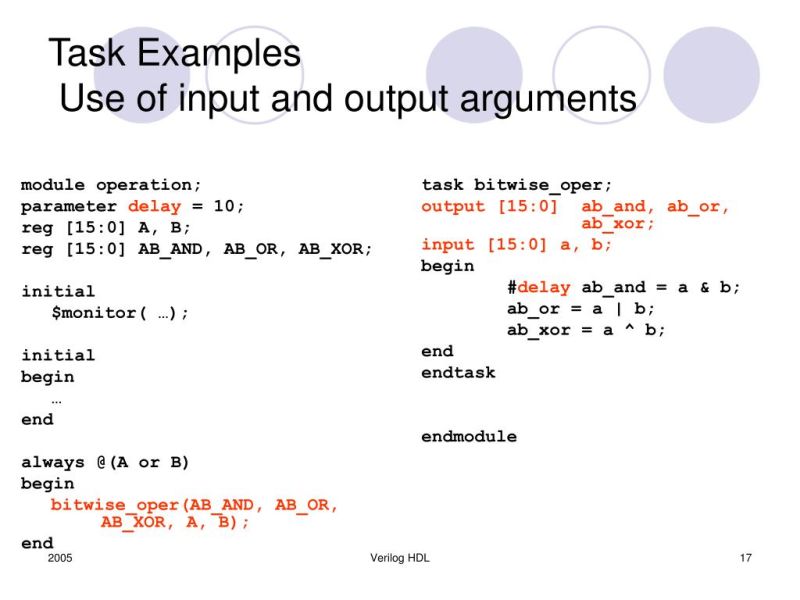 Task Examples
Use of input and output arguments

module operation;
parameter delay = 10;
reg [15:0] A, B;
reg [15:0] AB_AND, AB_OR, AB_XOR;

initial
$monitor( …);

initial
begin
…
end

always @(A or B)
begin
bitwise_oper(AB_AND, AB_OR, AB_XOR, A, B);
end

task bitwise_oper;
output [15:0] ab_and, ab_or, ab_xor;
input [15:0] a, b;
begin
#delay ab_and = a & b;
ab_or = a | b;
ab_xor = a ^ b;
end
endtask

endmodule

2005
Verilog HDL
17